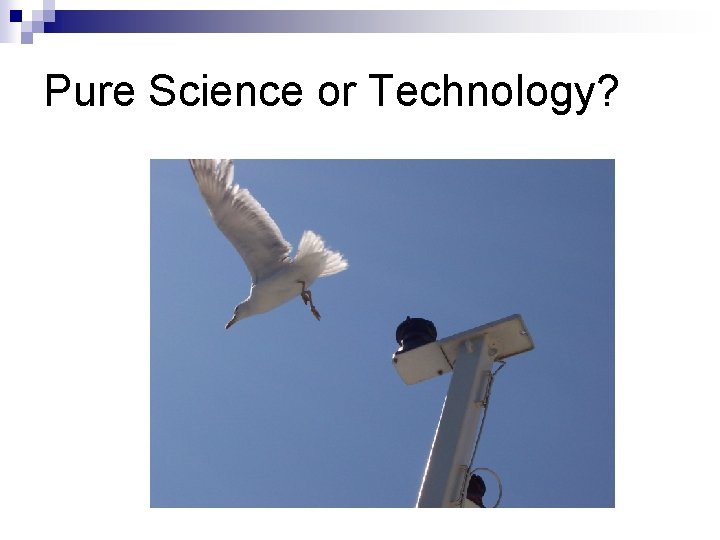 Pure Science or Technology?